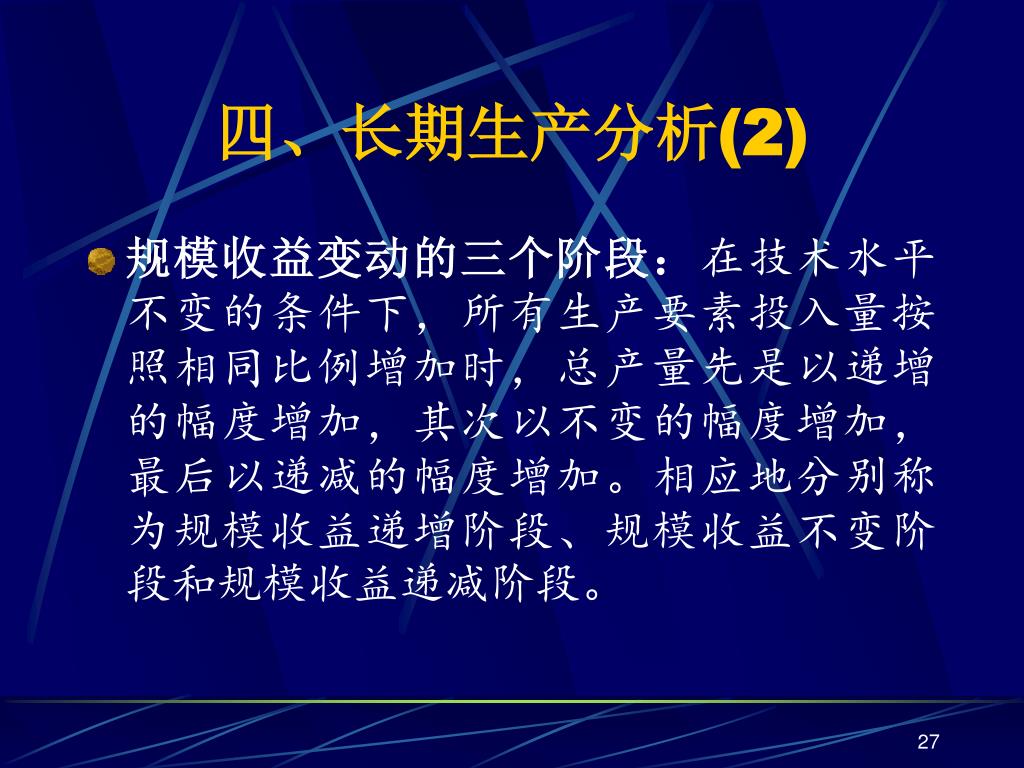 四、长期生产分析(2)

规模收益变动的三个阶段：在技术水平不变的条件下，所有生产要素投入量按照相同比例增加时，总产量先是以递增的幅度增加，其次以不变的幅度增加，最后以递减的幅度增加。相应地分别称为规模收益递增阶段、规模收益不变阶段和规模收益递减阶段。

27